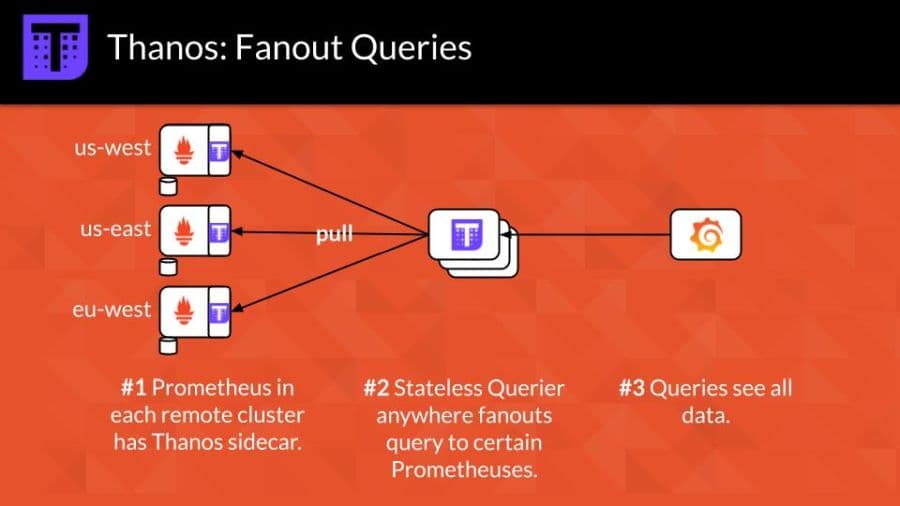 Thanos: Fanout Queries

us-west

us-east

eu-west

pull

#1 Prometheus in each remote cluster has Thanos sidecar.

#2 Stateless Querier anywhere fanouts query to certain Prometheuses.

#3 Queries see all data.